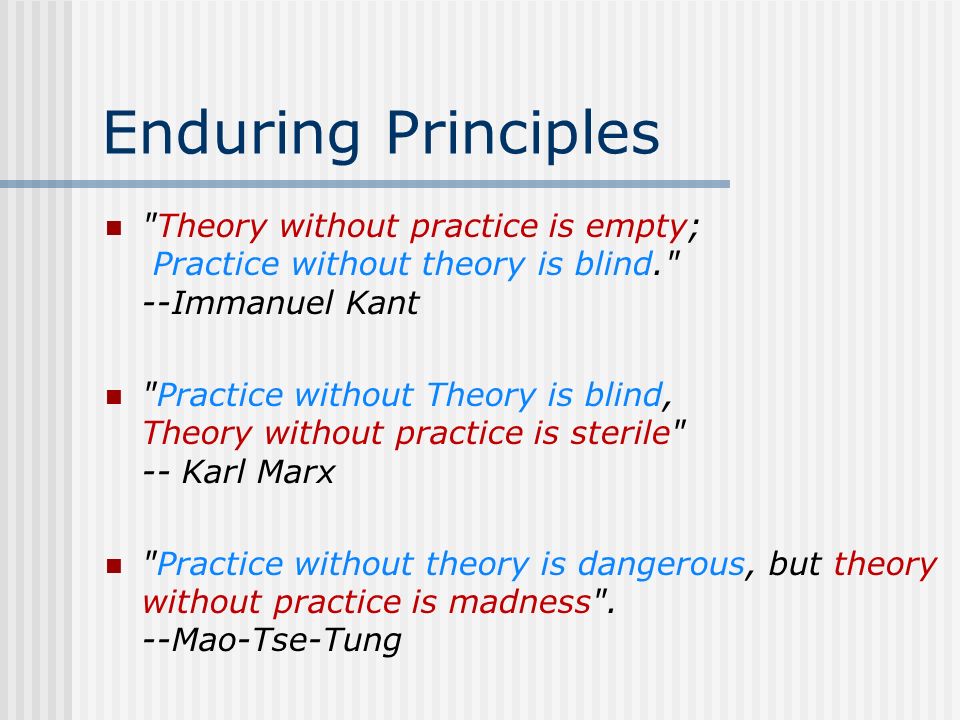 Enduring Principles

"Theory without practice is empty; Practice without theory is blind." --Immanuel Kant

"Practice without Theory is blind, Theory without practice is sterile" -- Karl Marx

"Practice without theory is dangerous, but theory without practice is madness". --Mao-Tse-Tung